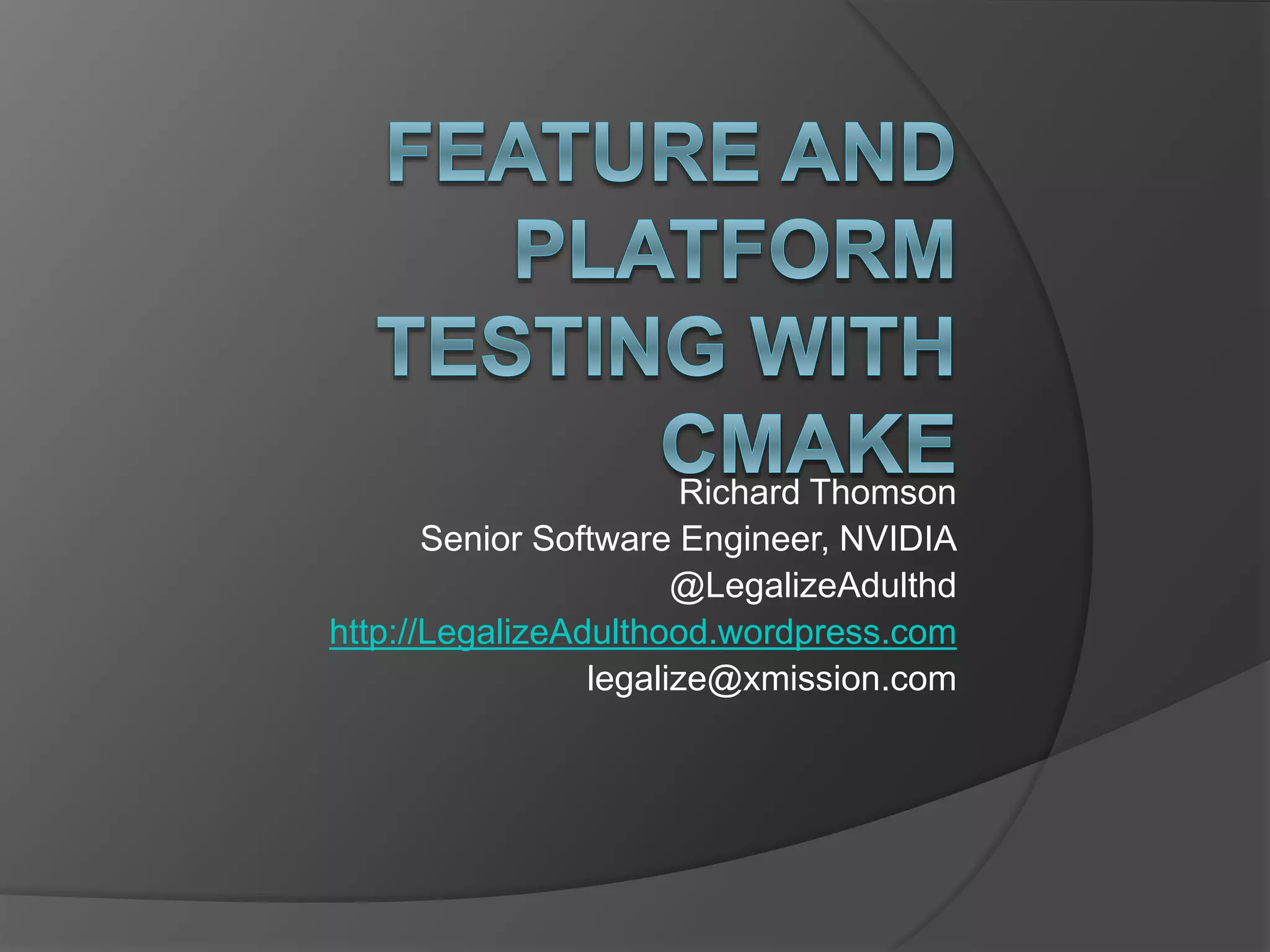 FEATURE AND PLATFORM TESTING WITH CMAKE

Richard Thomson
Senior Software Engineer, NVIDIA
@LegalizeAdulthd
http://LegalizeAdulthood.wordpress.com
legalize@xmission.com